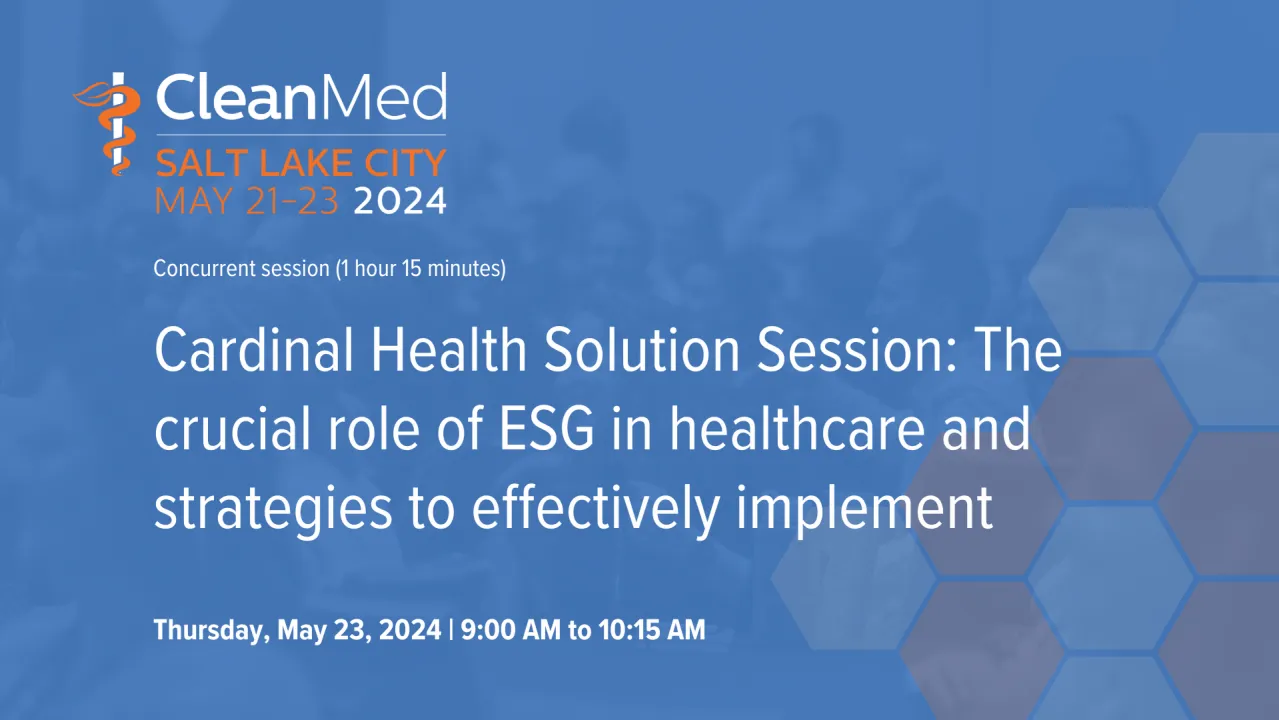 CleanMed
SALT LAKE CITY
MAY 21-23 2024

Concurrent session (1 hour 15 minutes)

Cardinal Health Solution Session: The crucial role of ESG in healthcare and strategies to effectively implement

Thursday, May 23, 2024 | 9:00 AM to 10:15 AM